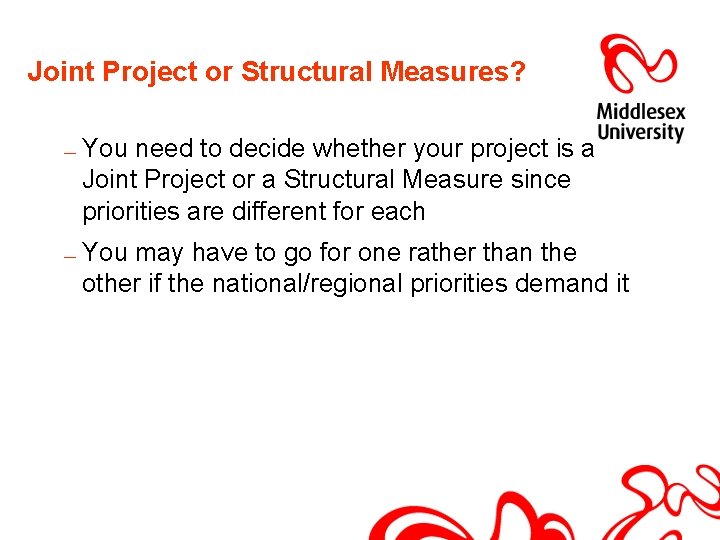 Joint Project or Structural Measures?

Middlesex University

– You need to decide whether your project is a Joint Project or a Structural Measure since priorities are different for each

– You may have to go for one rather than the other if the national/regional priorities demand it